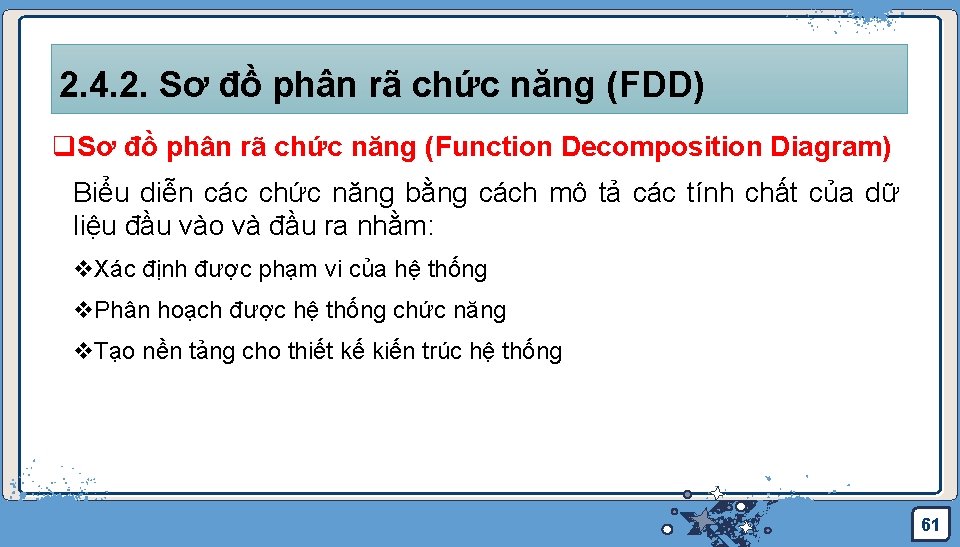 2.4.2. Sơ đồ phân rã chức năng (FDD)

❑Sơ đồ phân rã chức năng (Function Decomposition Diagram)

Biểu diễn các chức năng bằng cách mô tả các tính chất của dữ liệu đầu vào và đầu ra nhằm:

❖Xác định được phạm vi của hệ thống

❖Phân hoạch được hệ thống chức năng

❖Tạo nền tảng cho thiết kế kiến trúc hệ thống

61